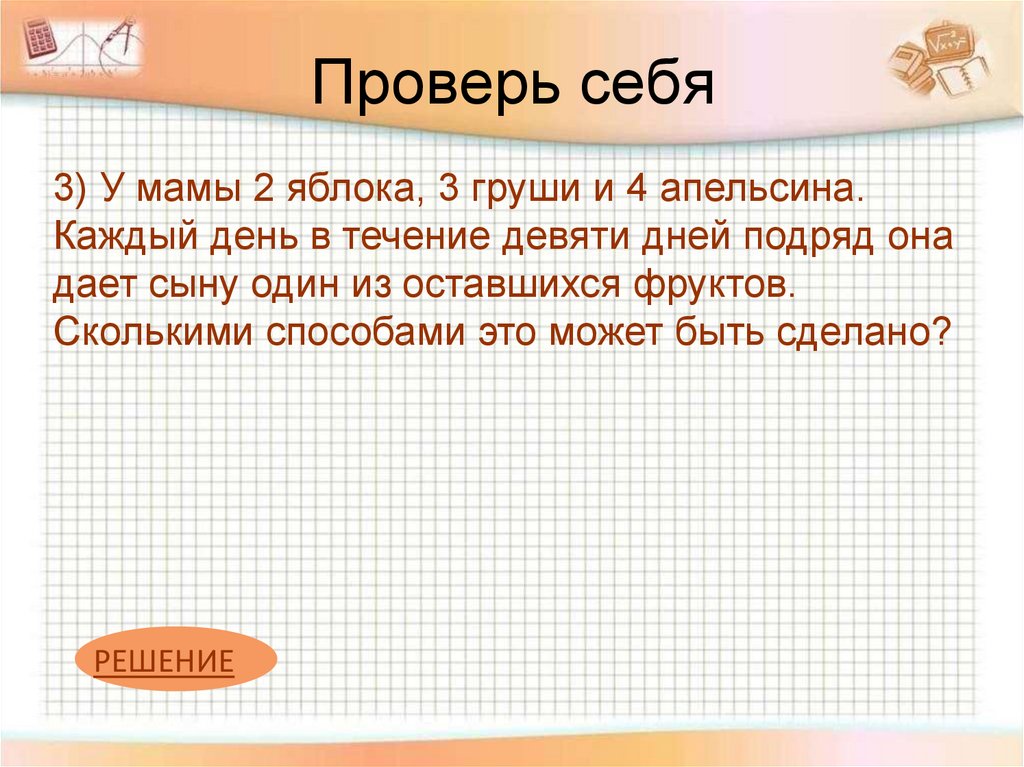 Проверь себя

3) У мамы 2 яблока, 3 груши и 4 апельсина. Каждый день в течение девяти дней подряд она дает сыну один из оставшихся фруктов. Сколькими способами это может быть сделано?

РЕШЕНИЕ